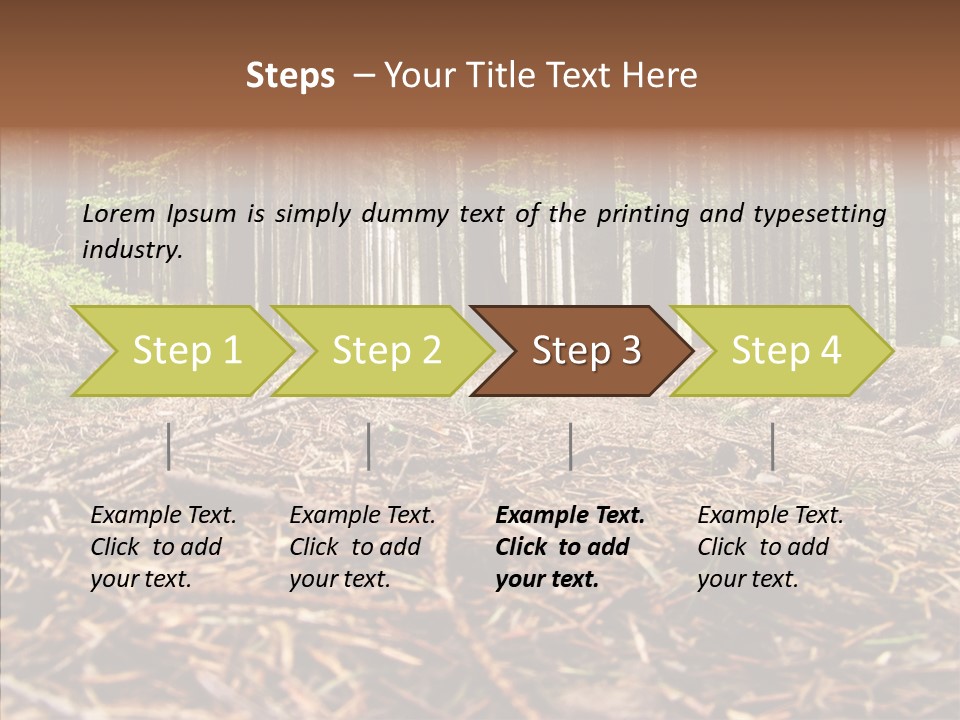 Steps – Your Title Text Here

Lorem Ipsum is simply dummy text of the printing and typesetting industry.

Step 1

Step 2

Step 3

Step 4

Example Text. Click to add your text.

Example Text. Click to add your text.

Example Text. Click to add your text.

Example Text. Click to add your text.